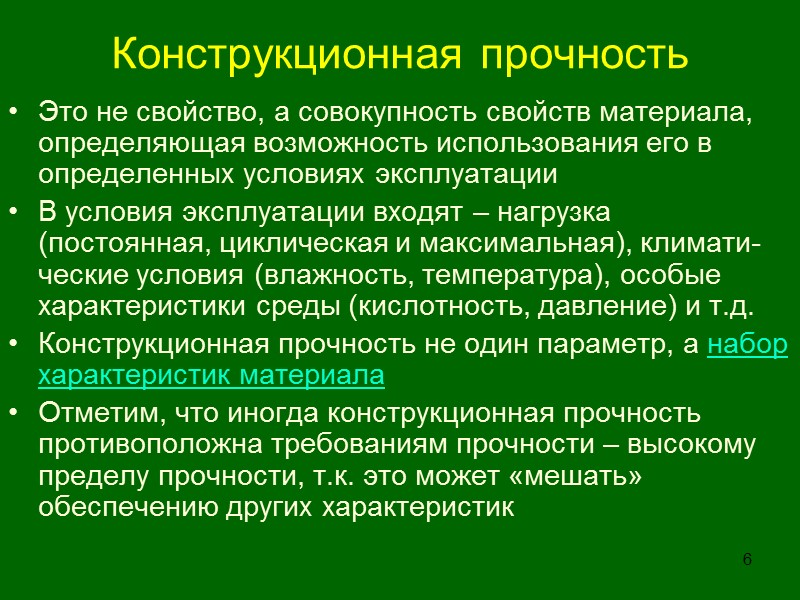 Конструкционная прочность

• Это не свойство, а совокупность свойств материала, определяющая возможность использования его в определенных условиях эксплуатации

• В условия эксплуатации входят – нагрузка (постоянная, циклическая и максимальная), климатические условия (влажность, температура), особые характеристики среды (кислотность, давление) и т.д.

• Конструкционная прочность не один параметр, а набор характеристик материала

• Отметим, что иногда конструкционная прочность противоположна требованиям прочности – высокому пределу прочности, т.к. это может «мешать» обеспечению других характеристик

6